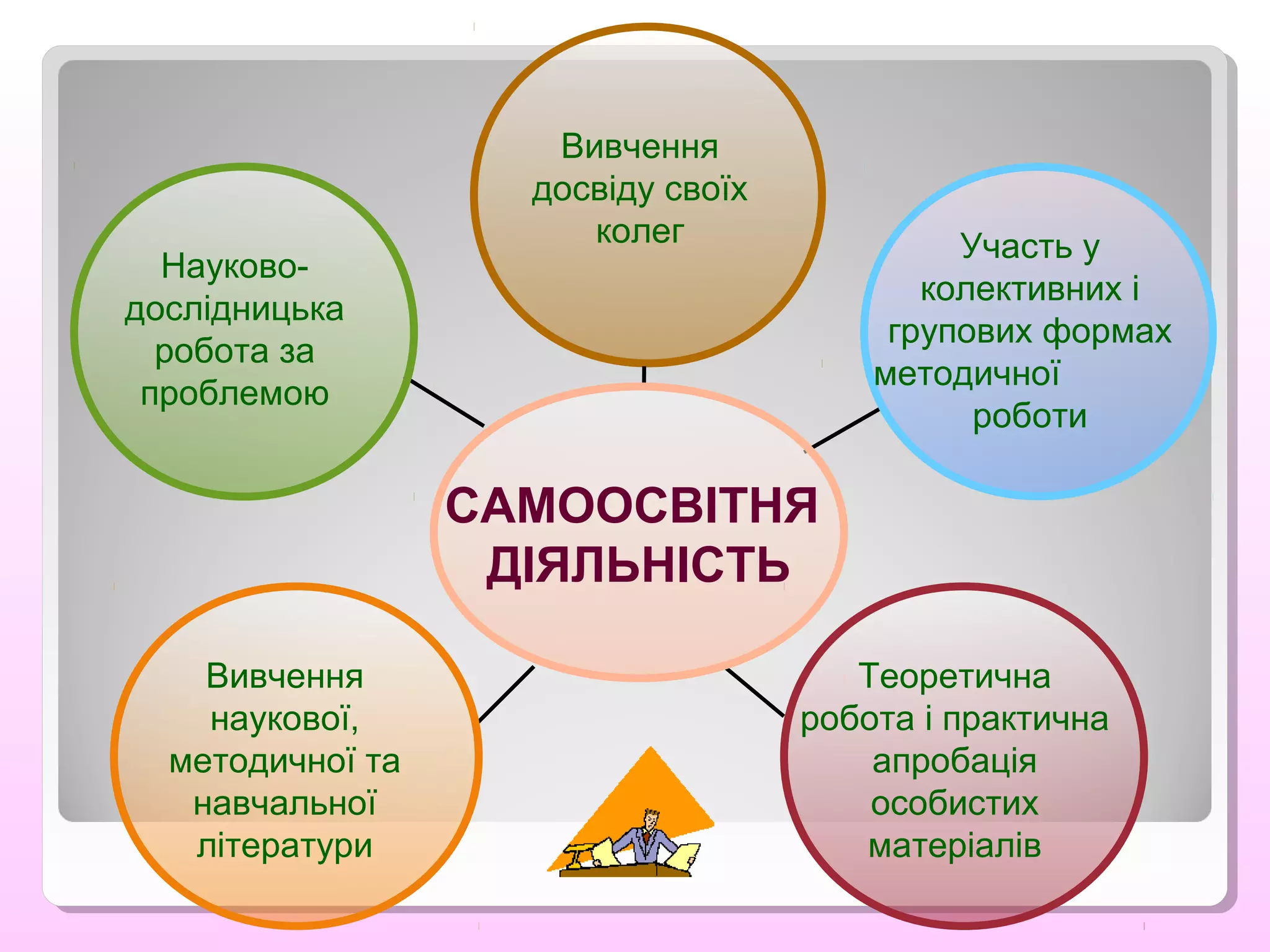 Вивчення досвіду своїх колег

Науково-дослідницька робота за проблемою

Участь у колективних і групових формах методичної роботи

САМООСВІТНЯ ДІЯЛЬНІСТЬ

Вивчення наукової, методичної та навчальної літератури

Теоретична робота і практична апробація особистих матеріалів